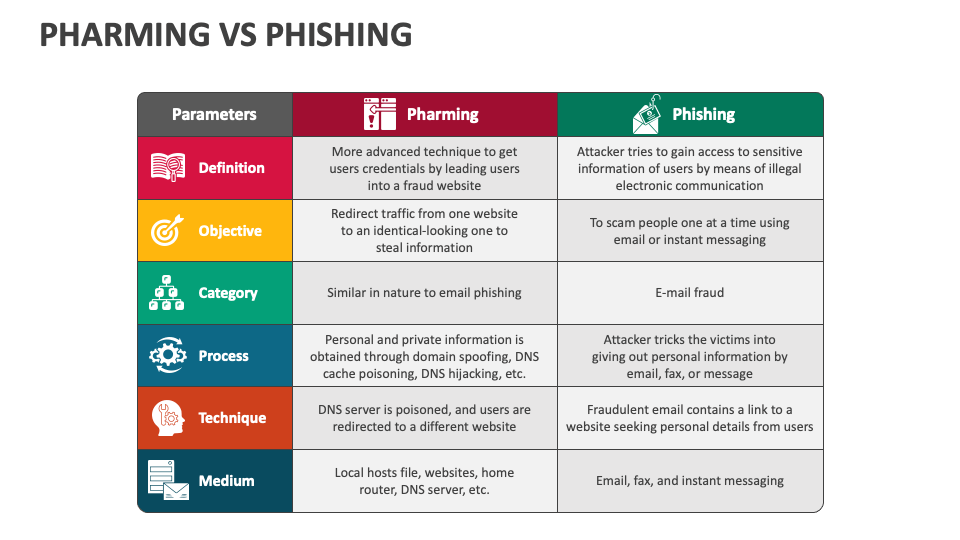 PHARMING VS PHISHING

| Parameters | Pharming | Phishing |
|---|---|---|
| Definition | More advanced technique to get users credentials by leading users into a fraud website | Attacker tries to gain access to sensitive information of users by means of illegal electronic communication |
| Objective | Redirect traffic from one website to an identical-looking one to steal information | To scam people one at a time using email or instant messaging |
| Category | Similar in nature to email phishing | E-mail fraud |
| Process | Personal and private information is obtained through domain spoofing, DNS cache poisoning, DNS hijacking, etc. | Attacker tricks the victims into giving out personal information by email, fax, or message |
| Technique | DNS server is poisoned, and users are redirected to a different website | Fraudulent email contains a link to a website seeking personal details from users |
| Medium | Local hosts file, websites, home router, DNS server, etc. | Email, fax, and instant messaging |